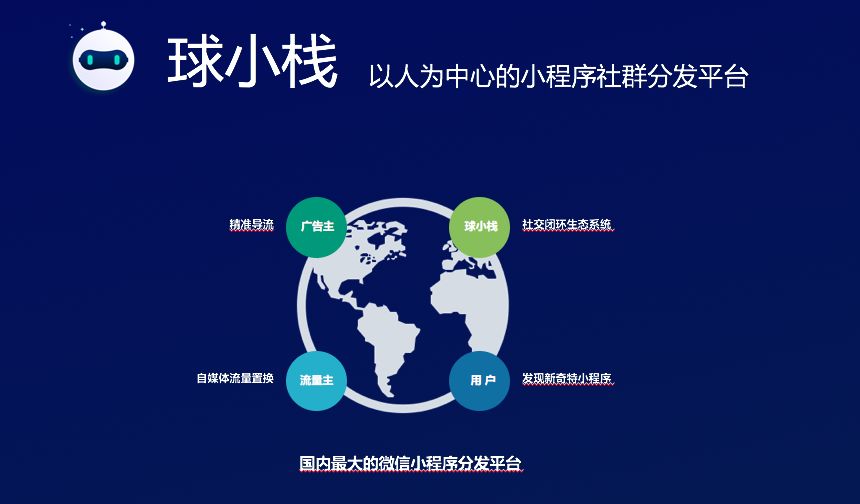 球小栈 以人为中心的小程序社群分发平台

精准导流

广告主

球小栈

社交闭环生态系统

自媒体流量置换

流量主

用户

发现新奇特小程序

国内最大的微信小程序分发平台